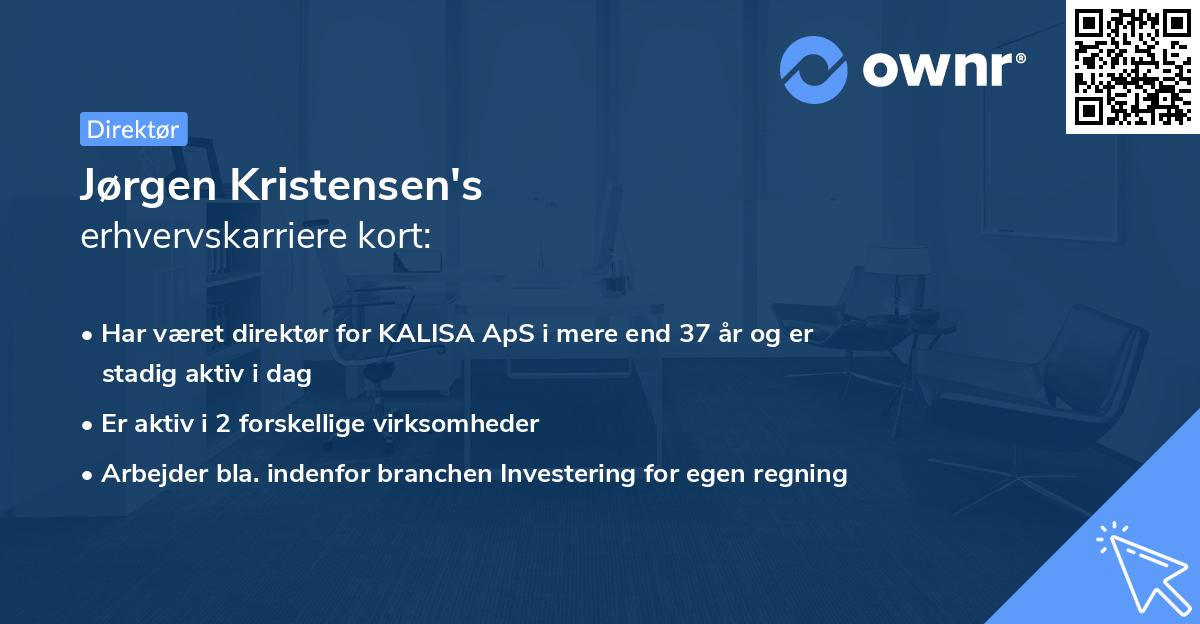 ownr®

Direktør

Jørgen Kristensen's erhvervskarriere kort:

• Har været direktør for KALISA ApS i mere end 37 år og er stadig aktiv i dag
• Er aktiv i 2 forskellige virksomheder
• Arbejder bla. indenfor branchen Investering for egen regning